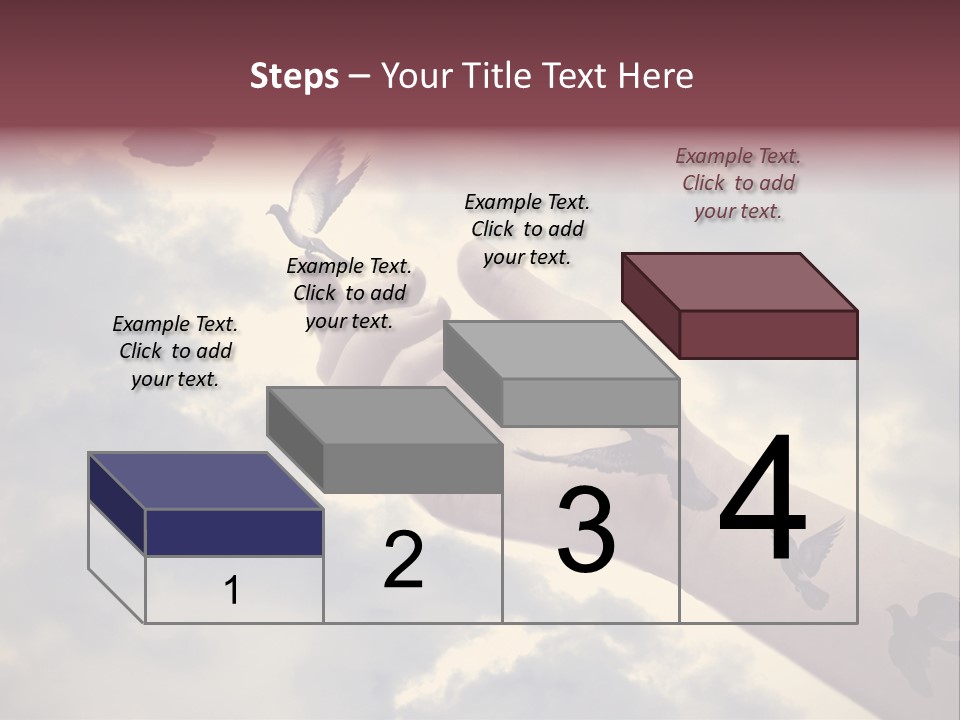 Steps – Your Title Text Here

Example Text. Click to add your text.

Example Text. Click to add your text.

Example Text. Click to add your text.

Example Text. Click to add your text.

1

2

3

4